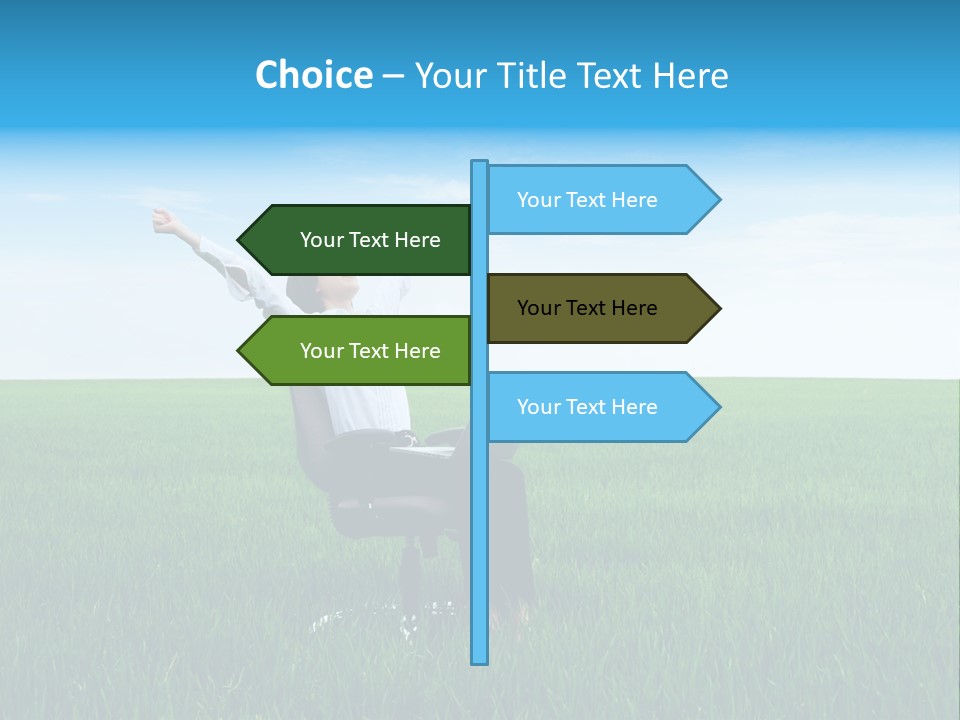 Choice – Your Title Text Here

Your Text Here

Your Text Here

Your Text Here

Your Text Here

Your Text Here